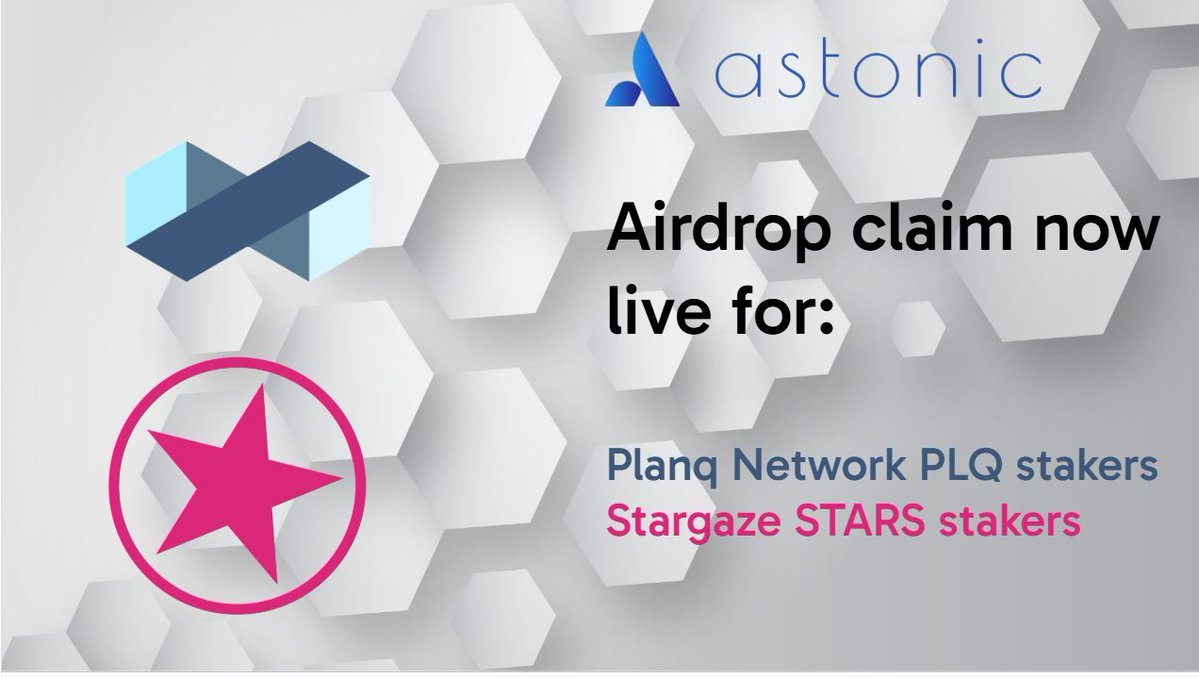 astonic

Airdrop claim now live for:

Planq Network PLQ stakers
Stargaze STARS stakers